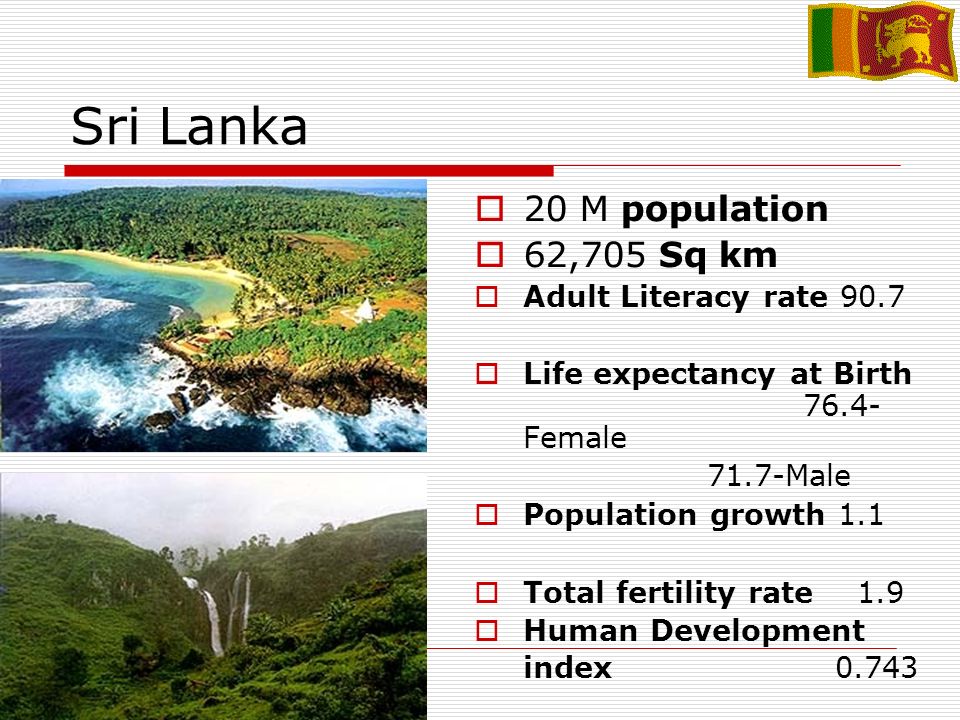 Sri Lanka

20 M population
62,705 Sq km
Adult Literacy rate 90.7

Life expectancy at Birth 76.4-Female
71.7-Male
Population growth 1.1

Total fertility rate 1.9
Human Development index 0.743